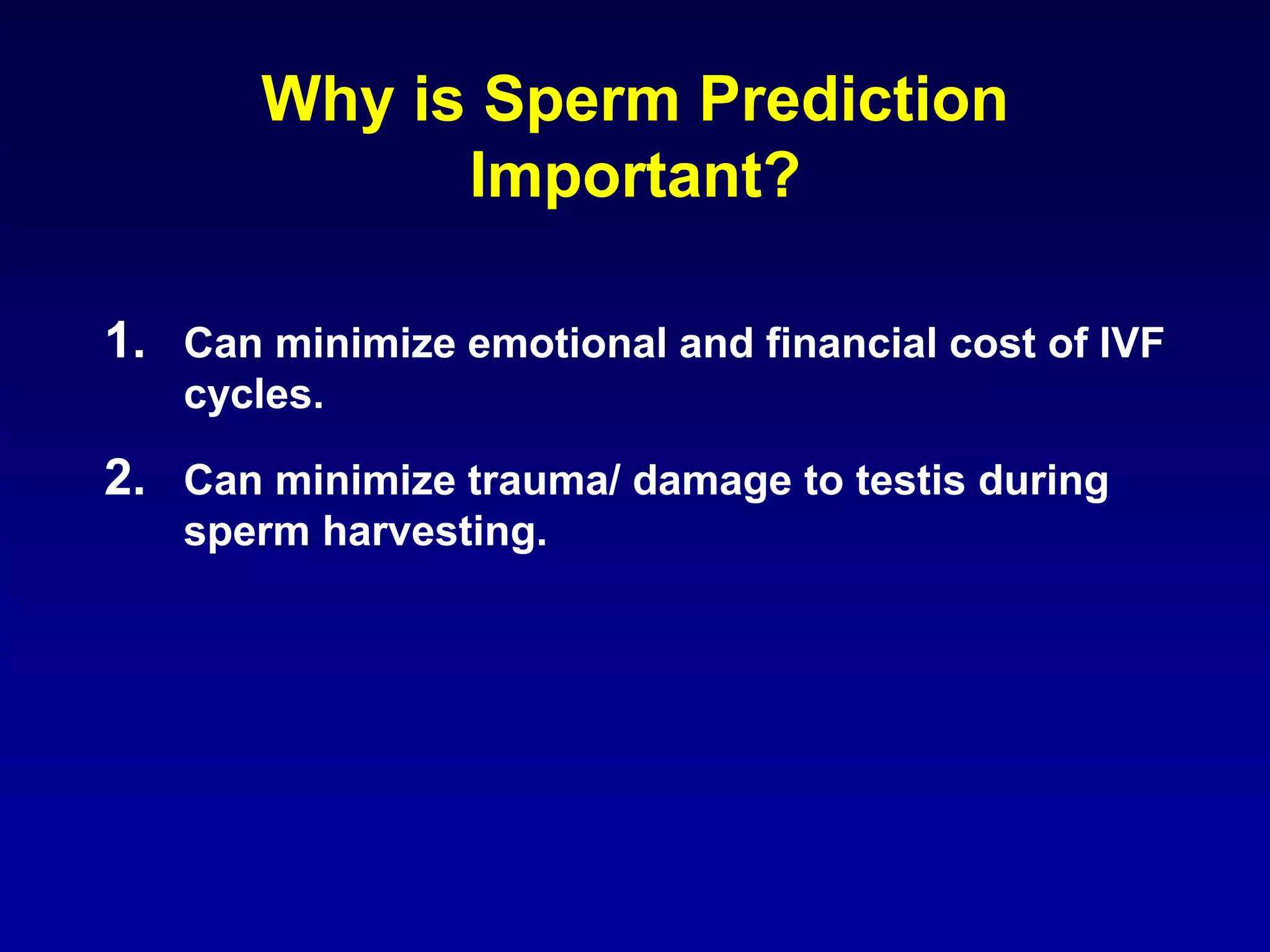 Why is Sperm Prediction Important?

1. Can minimize emotional and financial cost of IVF cycles.

2. Can minimize trauma/ damage to testis during sperm harvesting.